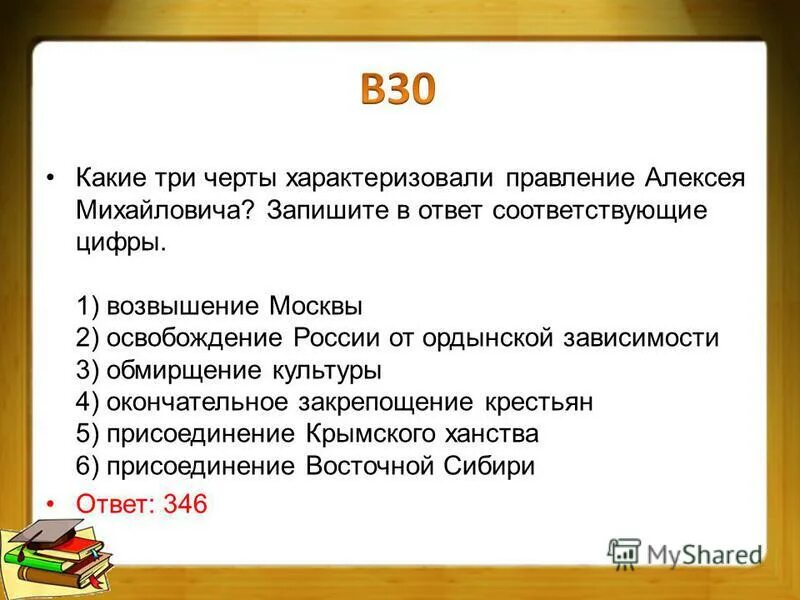 В30

• Какие три черты характеризовали правление Алексея Михайловича? Запишите в ответ соответствующие цифры.

1) возвышение Москвы
2) освобождение России от ордынской зависимости
3) обмирщение культуры
4) окончательное закрепощение крестьян
5) присоединение Крымского ханства
6) присоединение Восточной Сибири

• Ответ: 346

MyShared